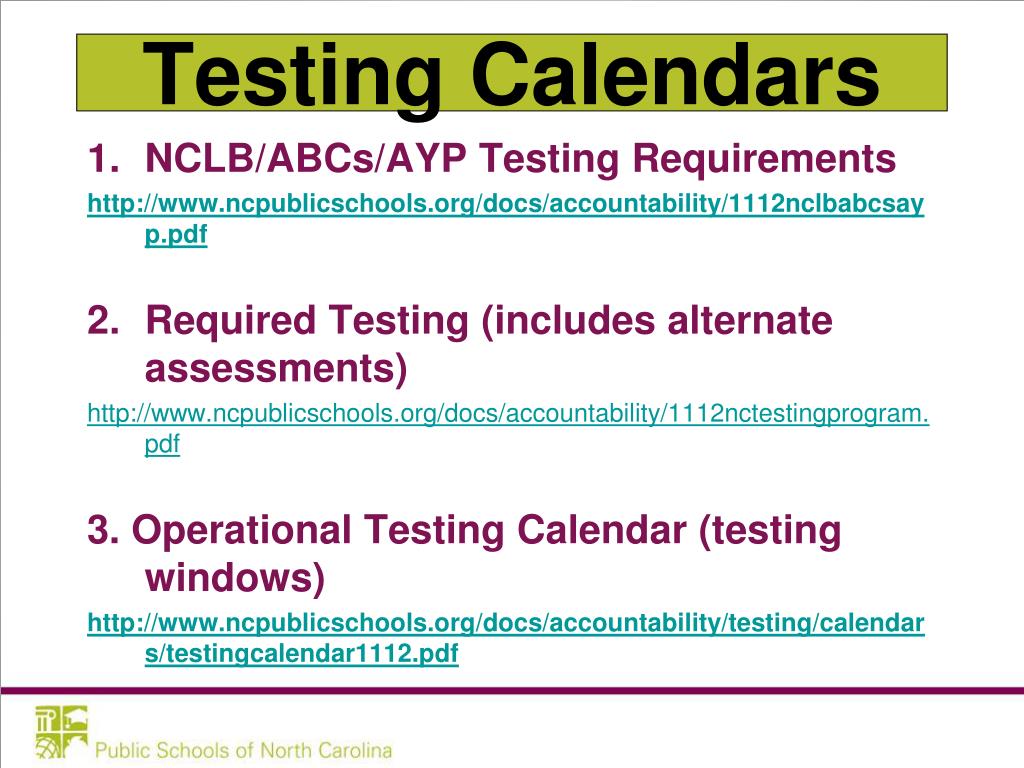 Testing Calendars

1. NCLB/ABCs/AYP Testing Requirements

http://www.ncpublicschools.org/docs/accountability/1112nclbabcsayp.pdf

2. Required Testing (includes alternate assessments)

http://www.ncpublicschools.org/docs/accountability/1112nctestingprogram.pdf

3. Operational Testing Calendar (testing windows)

http://www.ncpublicschools.org/docs/accountability/testing/calendars/testingcalendar1112.pdf

Public Schools of North Carolina